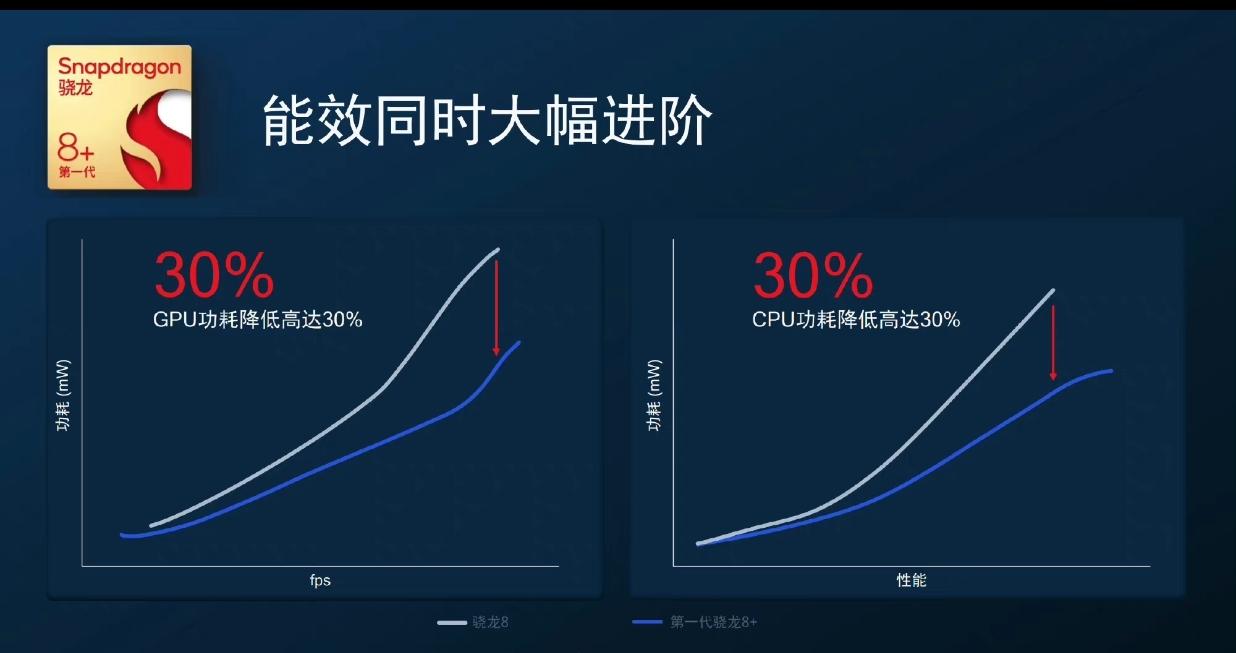 Snapdragon
骁龙
8+
第一代

能效同时大幅进阶

30%
GPU功耗降低高达30%

功耗 (mW)

fps

30%
CPU功耗降低高达30%

功耗 (mW)

性能

骁龙8
第一代骁龙8+